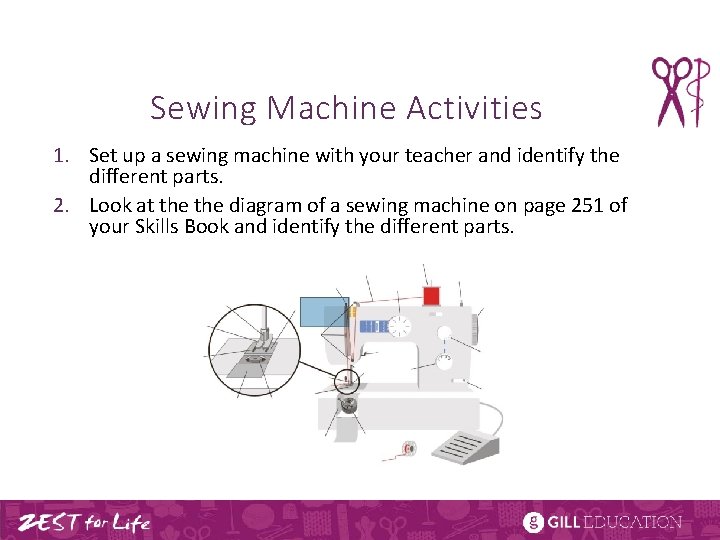 Sewing Machine Activities

1. Set up a sewing machine with your teacher and identify the different parts.
2. Look at the the diagram of a sewing machine on page 251 of your Skills Book and identify the different parts.

ZEST for Life

GILL EDUCATION